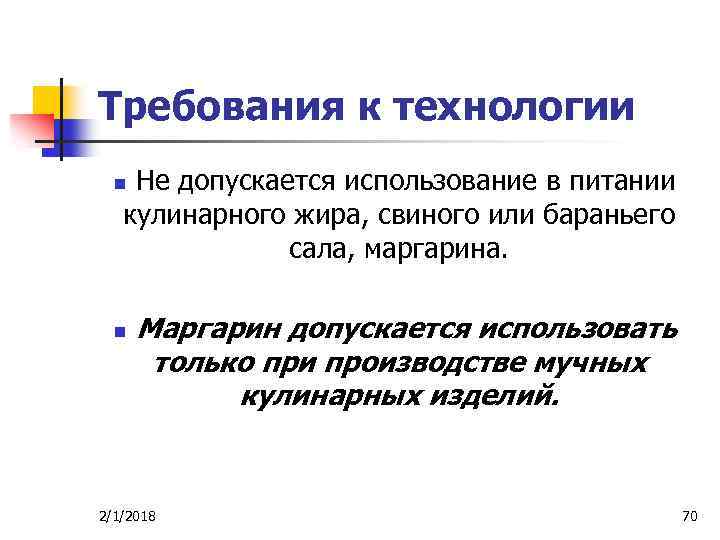 Требования к технологии

Не допускается использование в питании кулинарного жира, свиного или бараньего сала, маргарина.

Маргарин допускается использовать только при производстве мучных кулинарных изделий.

2/1/2018

70